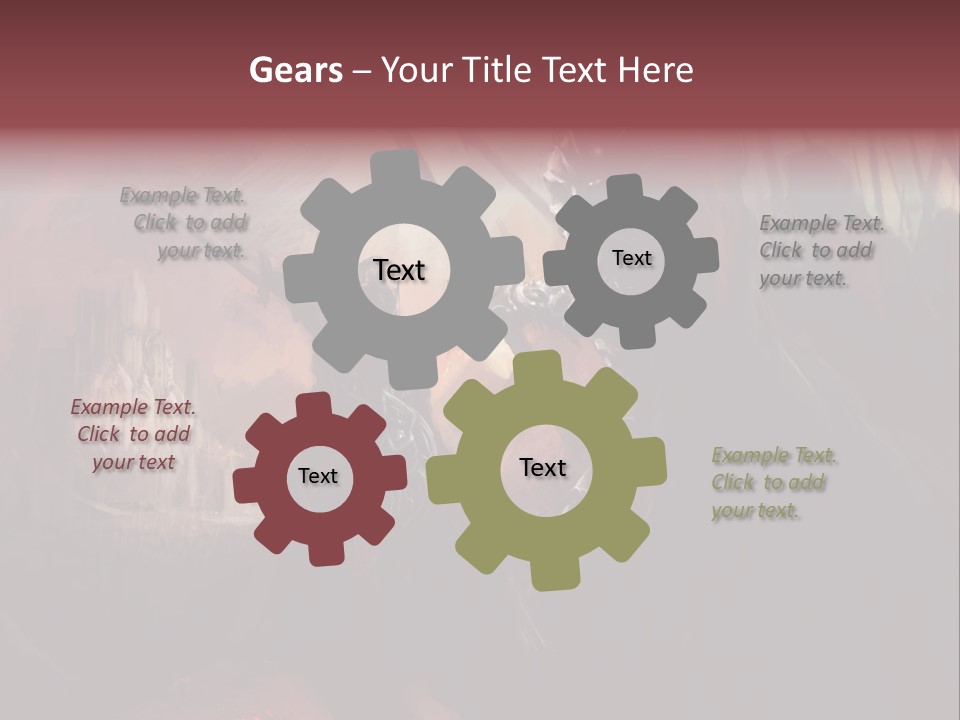 Gears – Your Title Text Here

Example Text. Click to add your text.

Text

Text

Example Text. Click to add your text.

Example Text. Click to add your text

Text

Text

Example Text. Click to add your text.